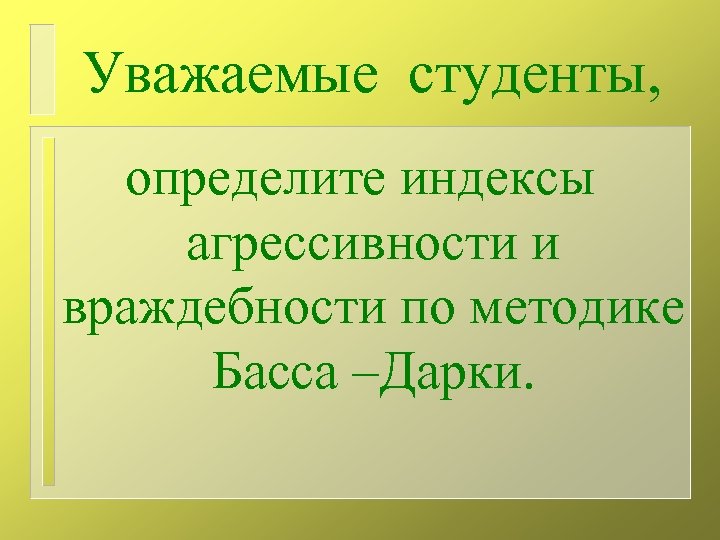 Уважаемые студенты,

определите индексы агрессивности и враждебности по методике Басса –Дарки.